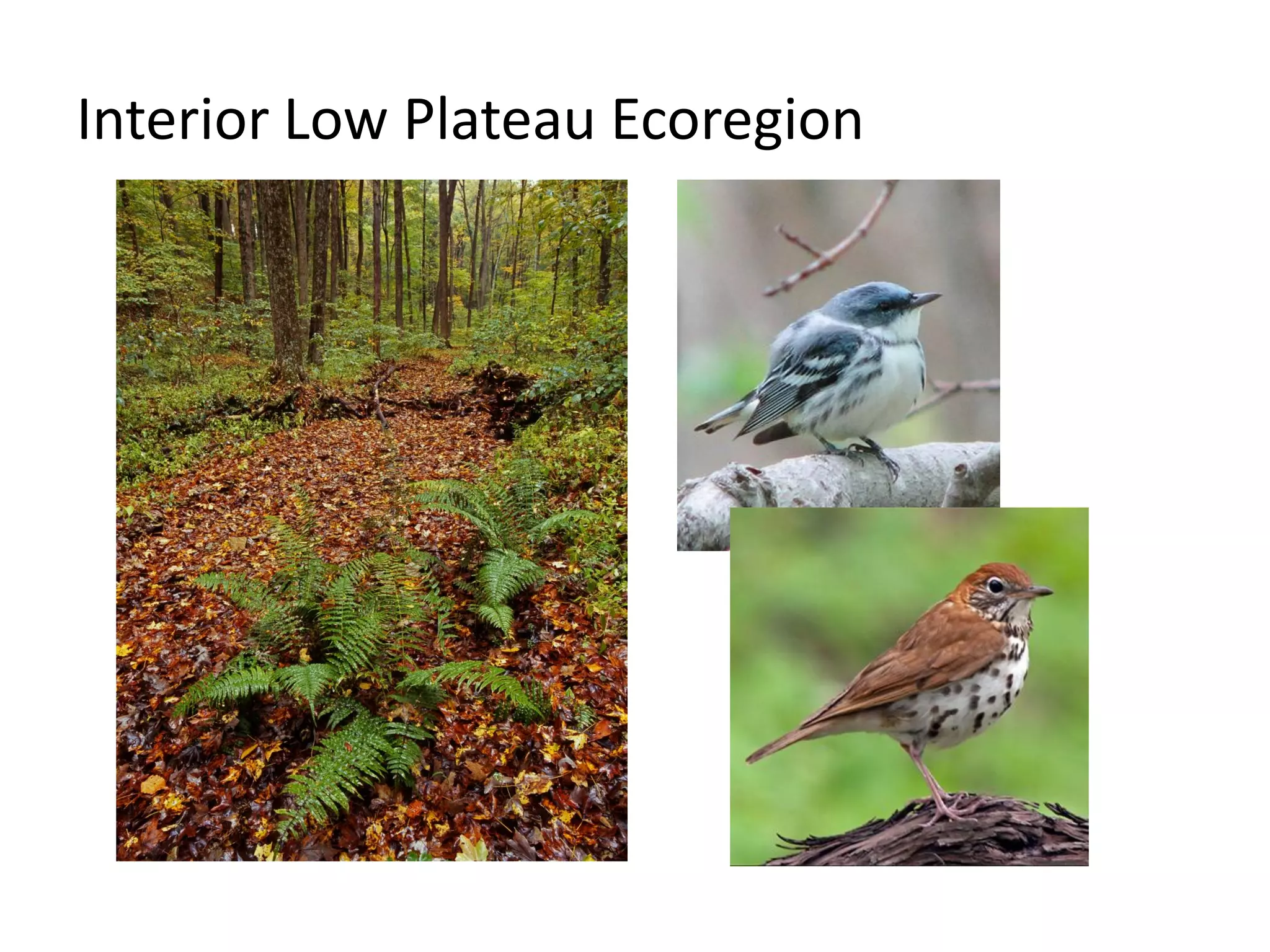 Interior Low Plateau Ecoregion